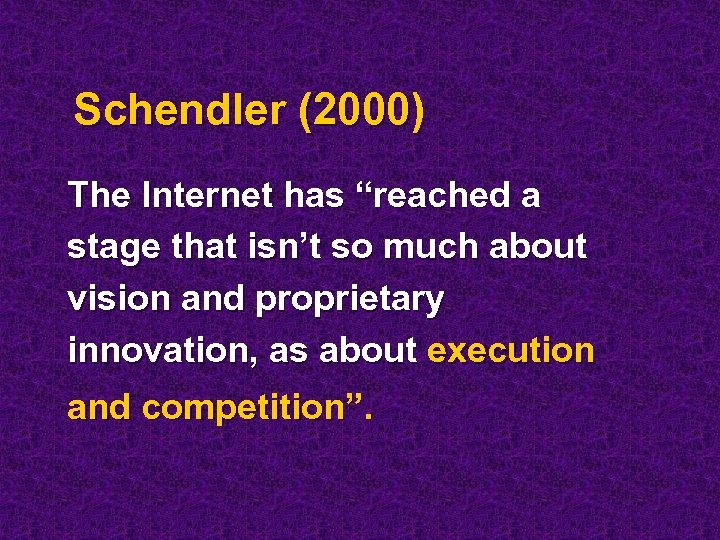 Schendler (2000)

The Internet has “reached a stage that isn’t so much about vision and proprietary innovation, as about execution and competition”.